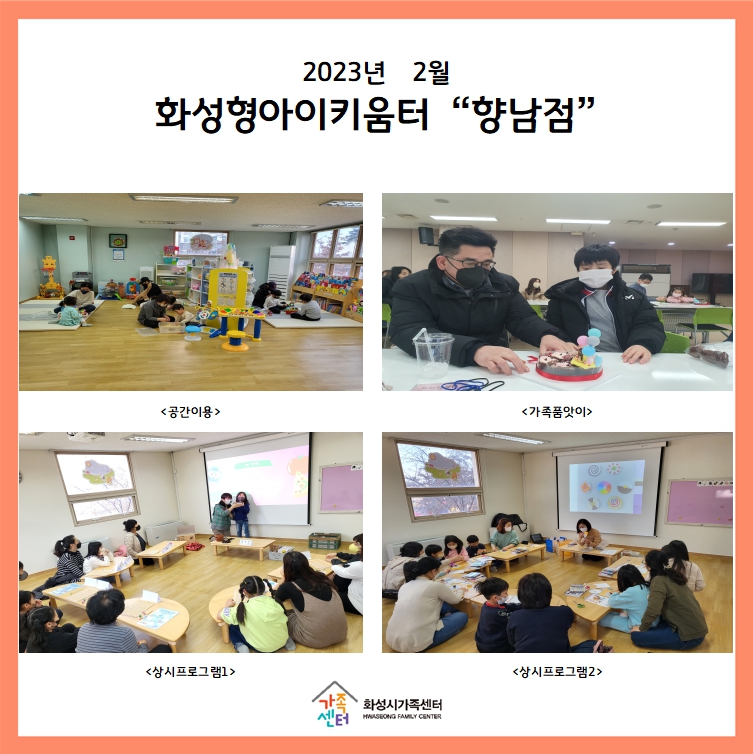 2023년 2월

화성형아이키움터 “향남점”

<공간이용>

<가족품앗이>

<상시프로그램1>

<상시프로그램2>

가족센터 화성시가족센터 HWASEONG FAMILY CENTER